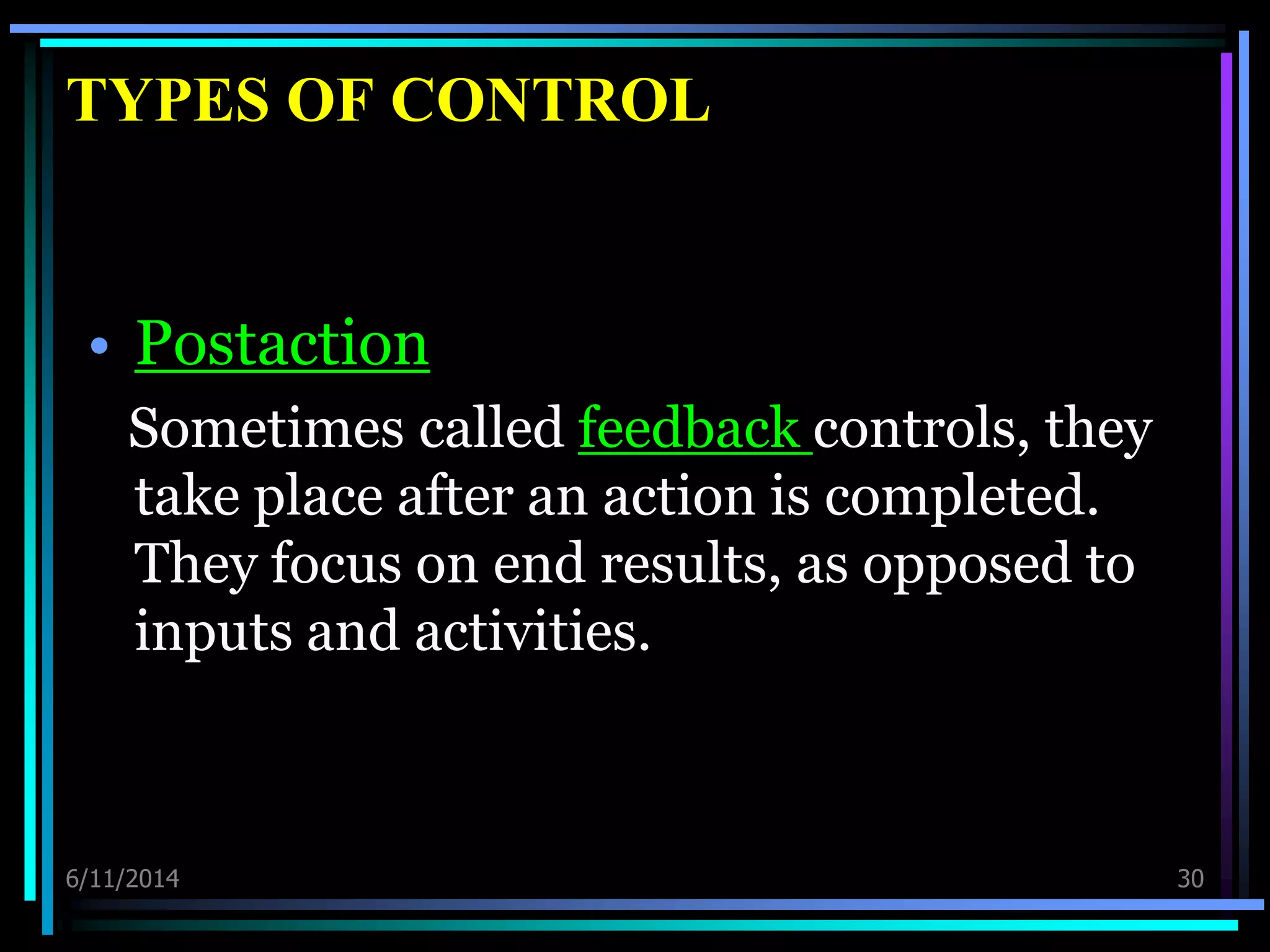 TYPES OF CONTROL

• Postaction

Sometimes called feedback controls, they take place after an action is completed. They focus on end results, as opposed to inputs and activities.

6/11/2014

30